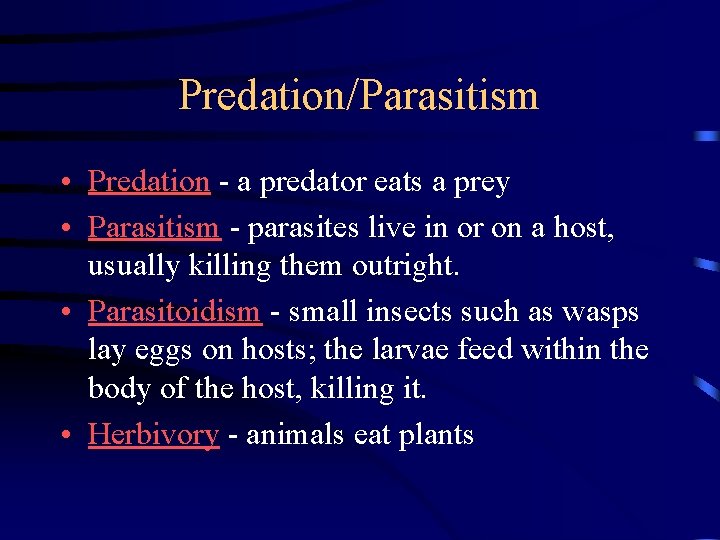 Predation/Parasitism

• Predation - a predator eats a prey
• Parasitism - parasites live in or on a host, usually killing them outright.
• Parasitoidism - small insects such as wasps lay eggs on hosts; the larvae feed within the body of the host, killing it.
• Herbivory - animals eat plants